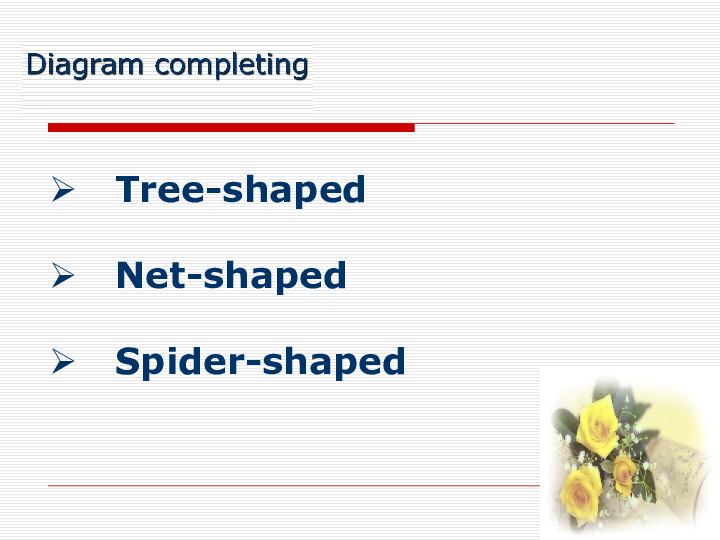 Diagram completing

➢ Tree-shaped

➢ Net-shaped

➢ Spider-shaped